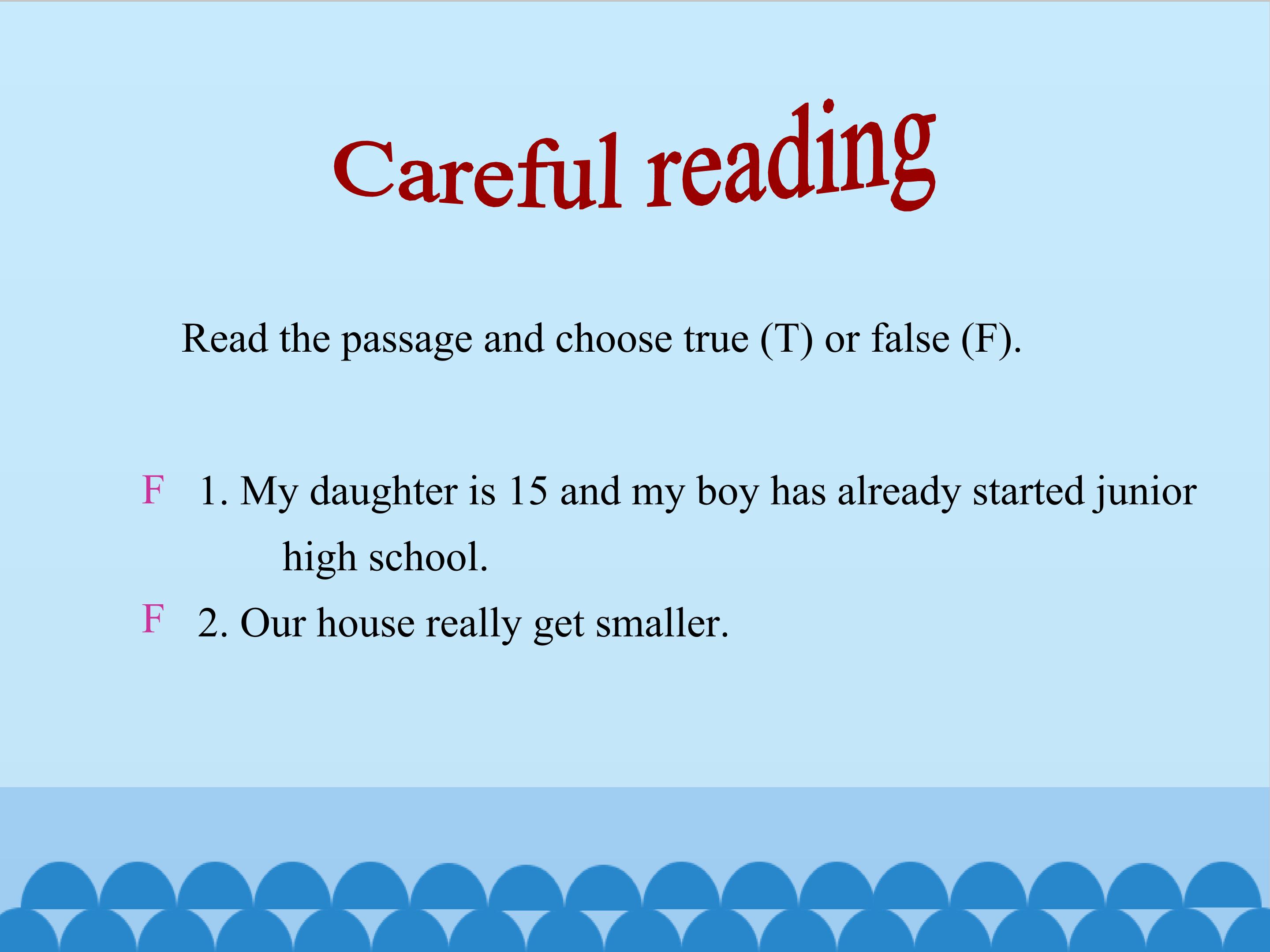 Careful reading

Read the passage and choose true (T) or false (F).

F 1. My daughter is 15 and my boy has already started junior high school.

F 2. Our house really get smaller.